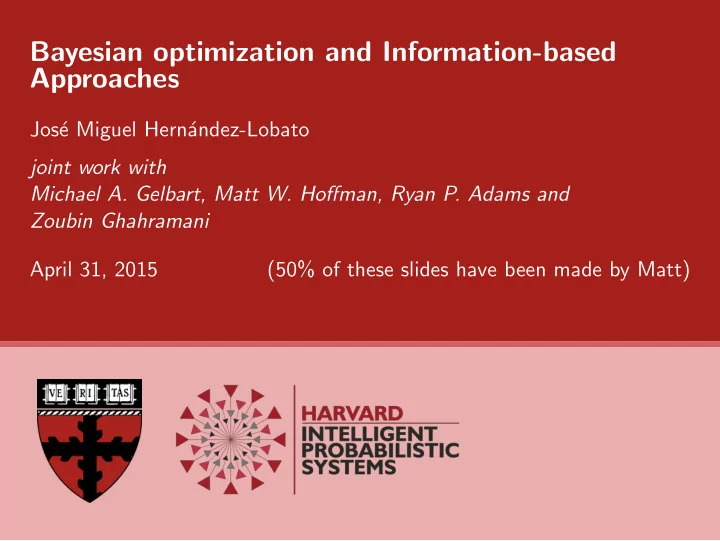 Bayesian optimization and Information-based Approaches

José Miguel Hernández-Lobato

joint work with
Michael A. Gelbart, Matt W. Hoffman, Ryan P. Adams and Zoubin Ghahramani

April 31, 2015 (50% of these slides have been made by Matt)

VE RI TAS

HARVARD
INTELLIGENT
PROBABILISTIC
SYSTEMS